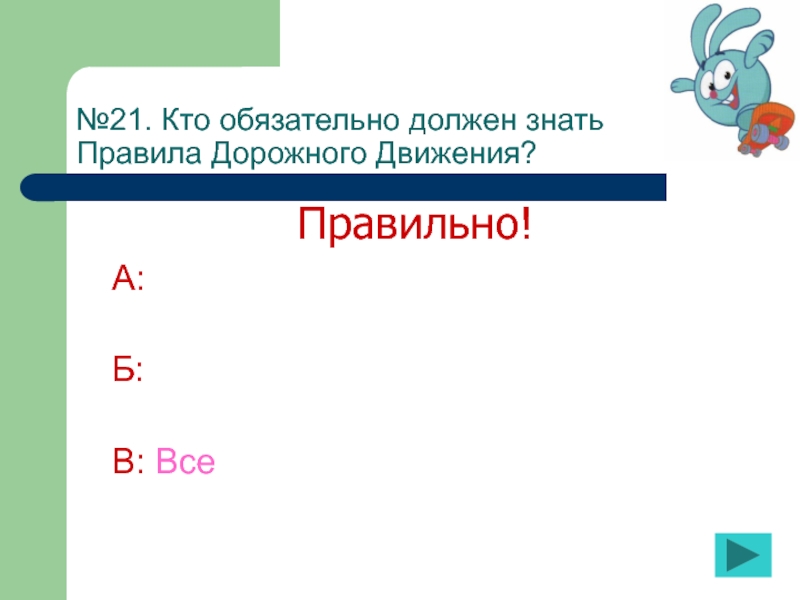 №21. Кто обязательно должен знать Правила Дорожного Движения?

Правильно!

А:

Б:

В: Все